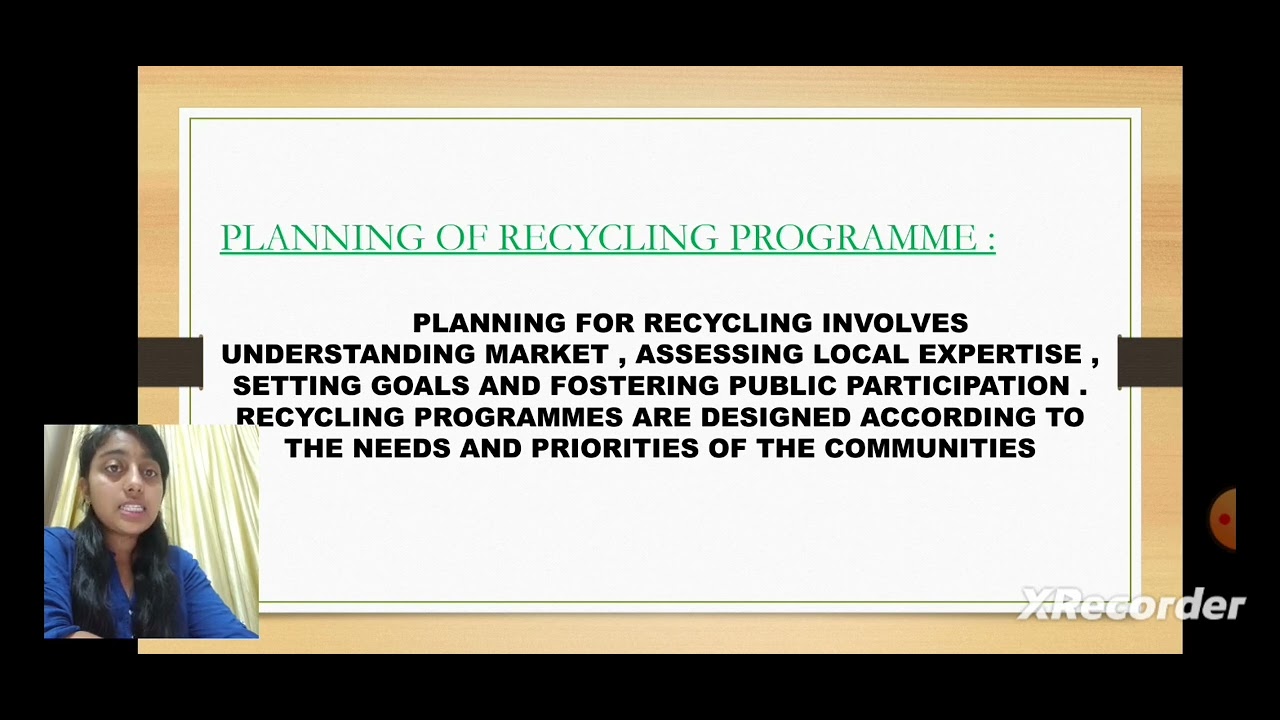 PLANNING OF RECYCLING PROGRAMME :

PLANNING FOR RECYCLING INVOLVES UNDERSTANDING MARKET , ASSESSING LOCAL EXPERTISE , SETTING GOALS AND FOSTERING PUBLIC PARTICIPATION . RECYCLING PROGRAMMES ARE DESIGNED ACCORDING TO THE NEEDS AND PRIORITIES OF THE COMMUNITIES

XRecorder